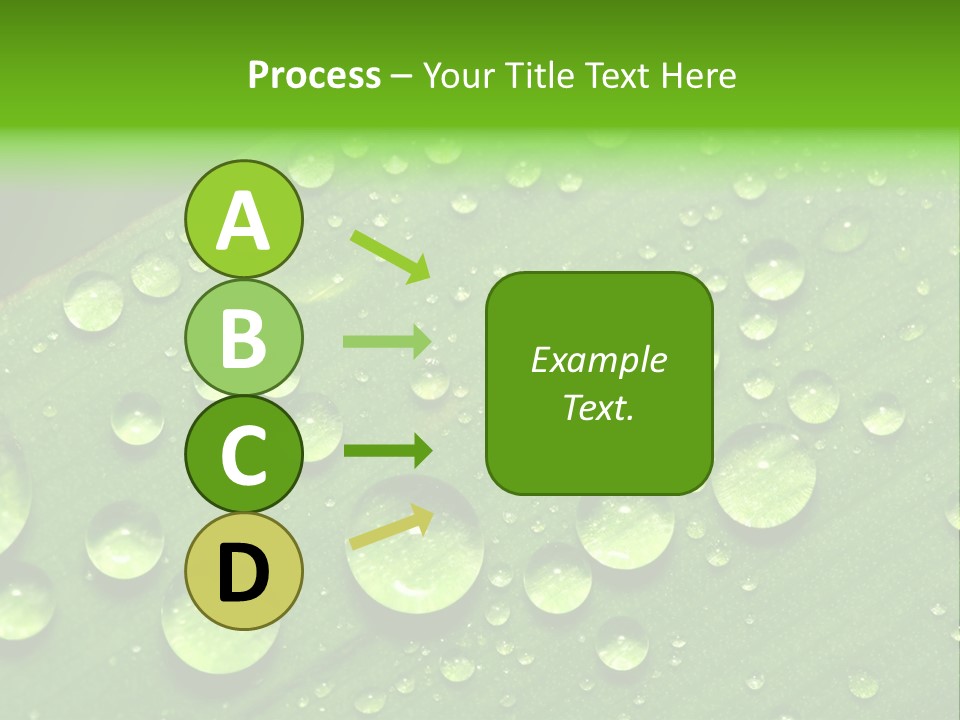 Process – Your Title Text Here

A

B

C

D

Example Text.